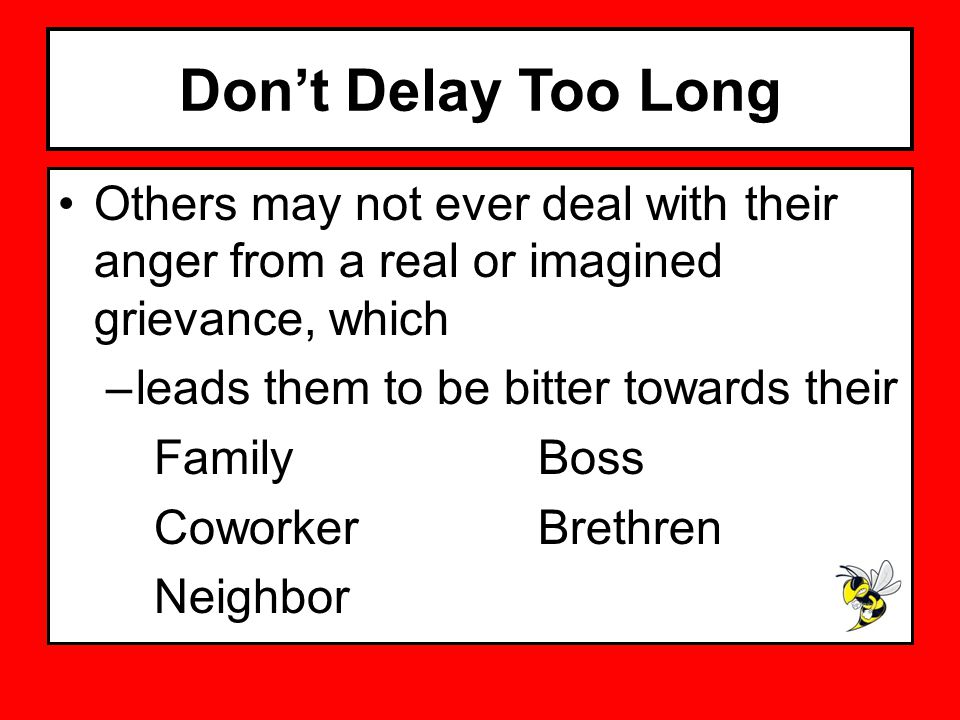 Don’t Delay Too Long

• Others may not ever deal with their anger from a real or imagined grievance, which

–leads them to be bitter towards their

Family

Coworker

Neighbor

Boss

Brethren